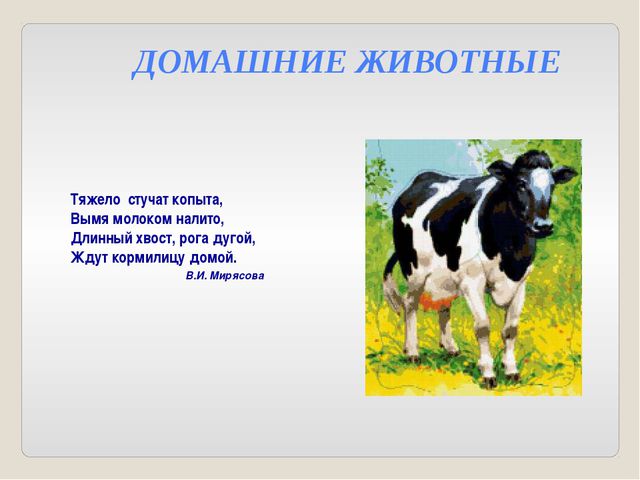 ДОМАШНИЕ ЖИВОТНЫЕ

Тяжело стучат копыта,
Вымя молоком налито,
Длинный хвост, рога дугой,
Ждут кормилицу домой.
В.И. Мирясова